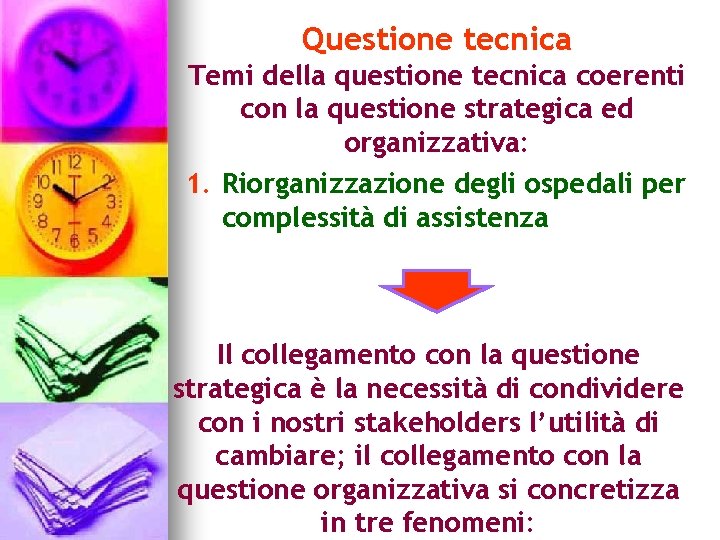 Questione tecnica

Temi della questione tecnica coerenti con la questione strategica ed organizzativa:

1. Riorganizzazione degli ospedali per complessità di assistenza

Il collegamento con la questione strategica è la necessità di condividere con i nostri stakeholders l'utilità di cambiare; il collegamento con la questione organizzativa si concretizza in tre fenomeni: